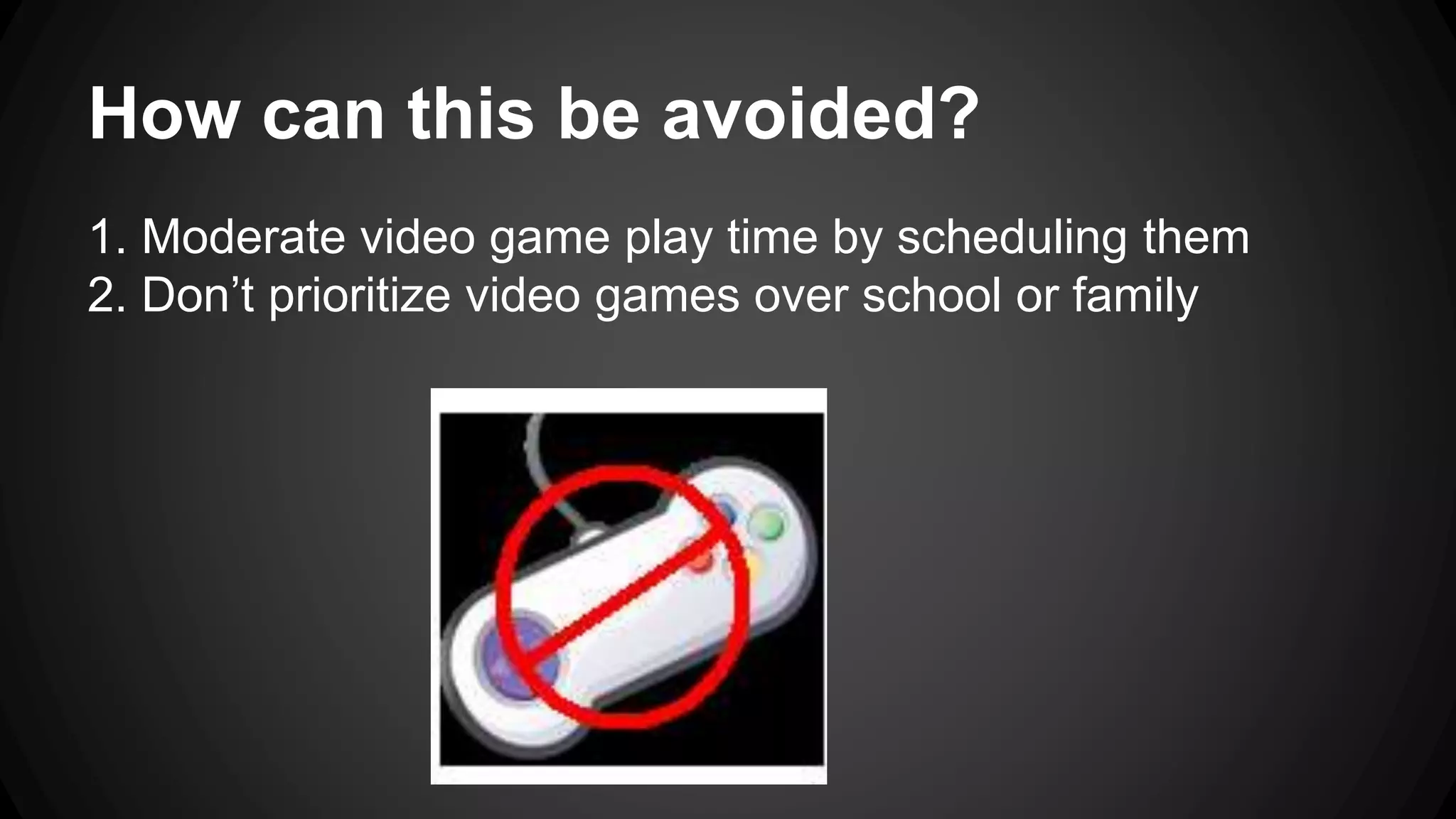 How can this be avoided?

1. Moderate video game play time by scheduling them
2. Don’t prioritize video games over school or family